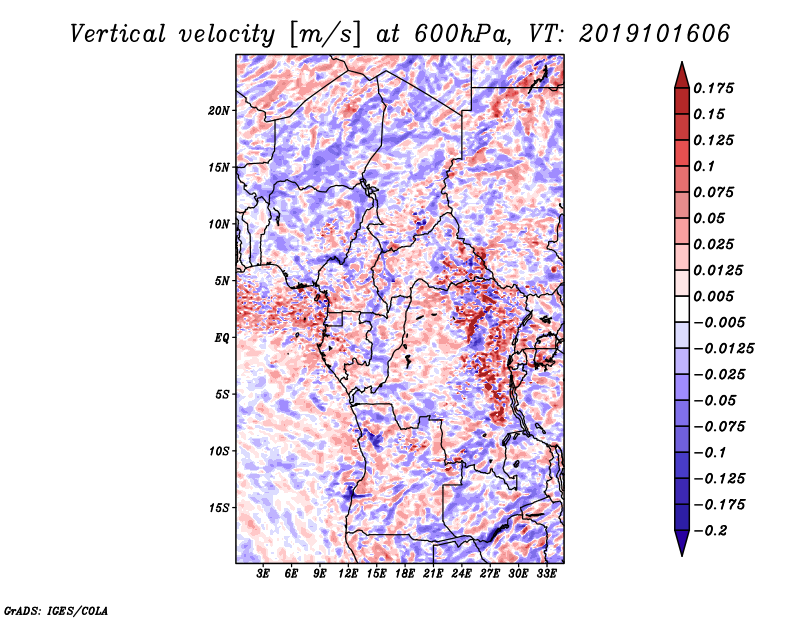 Vertical velocity [m/s] at 600hPa, VT: 2019101606

20N
15N
10N
5N
EQ
5S
10S
15S

3E 6E 9E 12E 15E 18E 21E 24E 27E 30E 33E

0.175
0.15
0.125
0.1
0.075
0.05
0.025
0.0125
0.005
−0.005
−0.0125
−0.025
−0.05
−0.075
−0.1
−0.125
−0.175
−0.2

GrADS: IGES/COLA